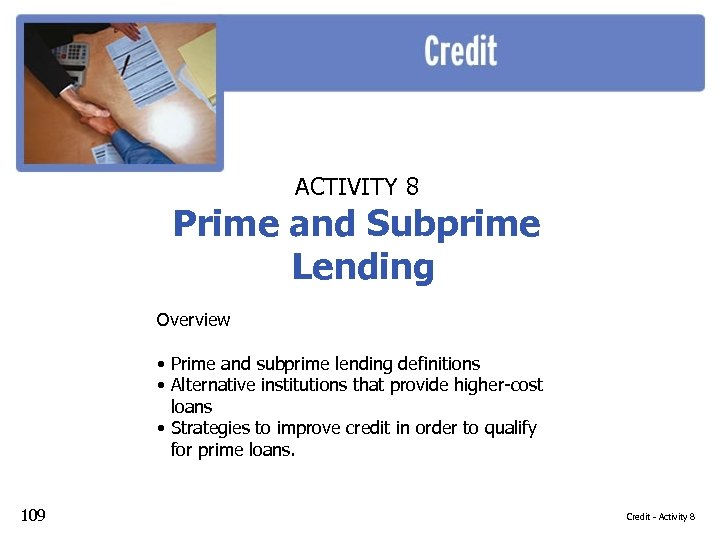 Credit

ACTIVITY 8

Prime and Subprime Lending

Overview

• Prime and subprime lending definitions
• Alternative institutions that provide higher-cost loans
• Strategies to improve credit in order to qualify for prime loans.

109

Credit - Activity 8